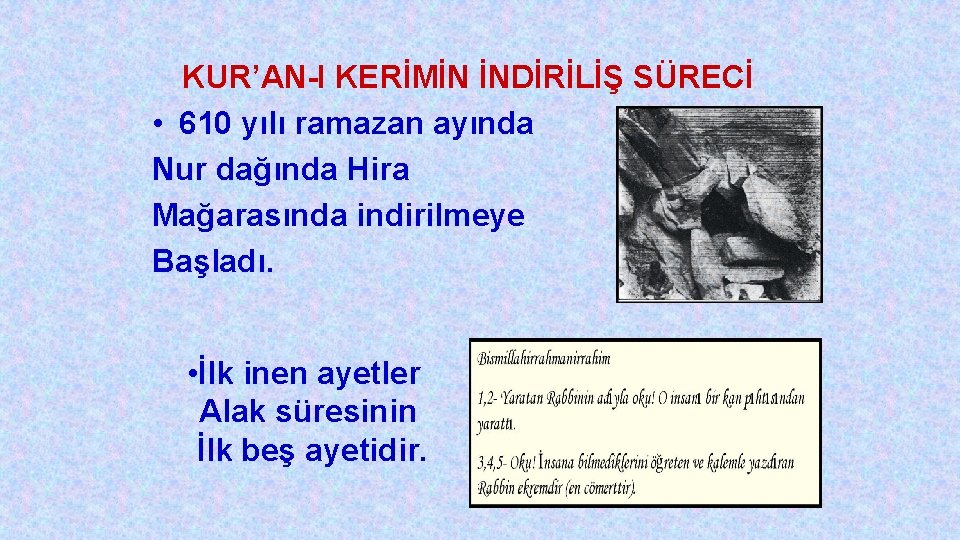 KUR’AN-I KERİMİN İNDİRİLİŞ SÜRECİ

• 610 yılı ramazan ayında Nur dağında Hira Mağarasında indirilmeye Başladı.

•İlk inen ayetler Alak süresinin İlk beş ayetidir.

Bismillahirrahmanirrahim

1,2- Yaratan Rabbinin adıyla oku! O insanı bir kan pıhtısından yarattı.

3,4,5- Oku! İnsana bilmediklerini öğreten ve kalemle yazdıran Rabbin ekremdir (en cömerttir).